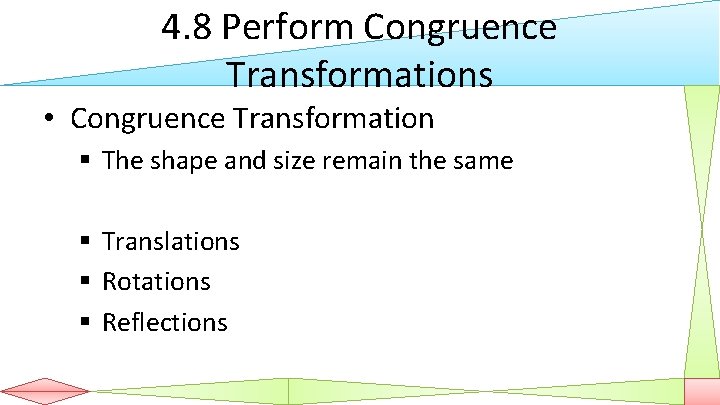 4.8 Perform Congruence Transformations

• Congruence Transformation
▪ The shape and size remain the same

▪ Translations
▪ Rotations
▪ Reflections